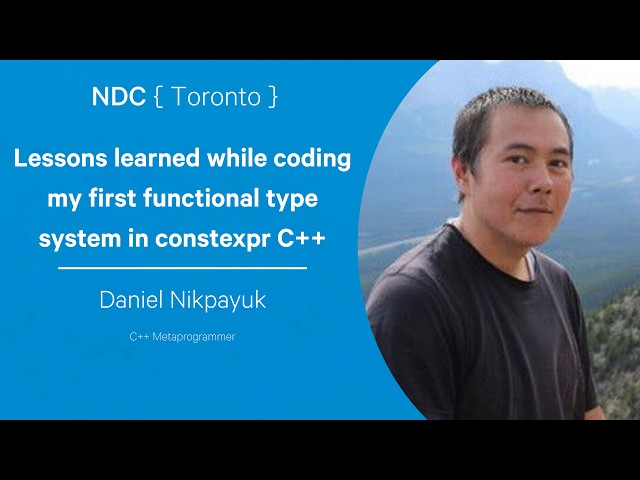 NDC { Toronto }

Lessons learned while coding my first functional type system in constexpr C++

Daniel Nikpayuk

C++ Metaprogrammer